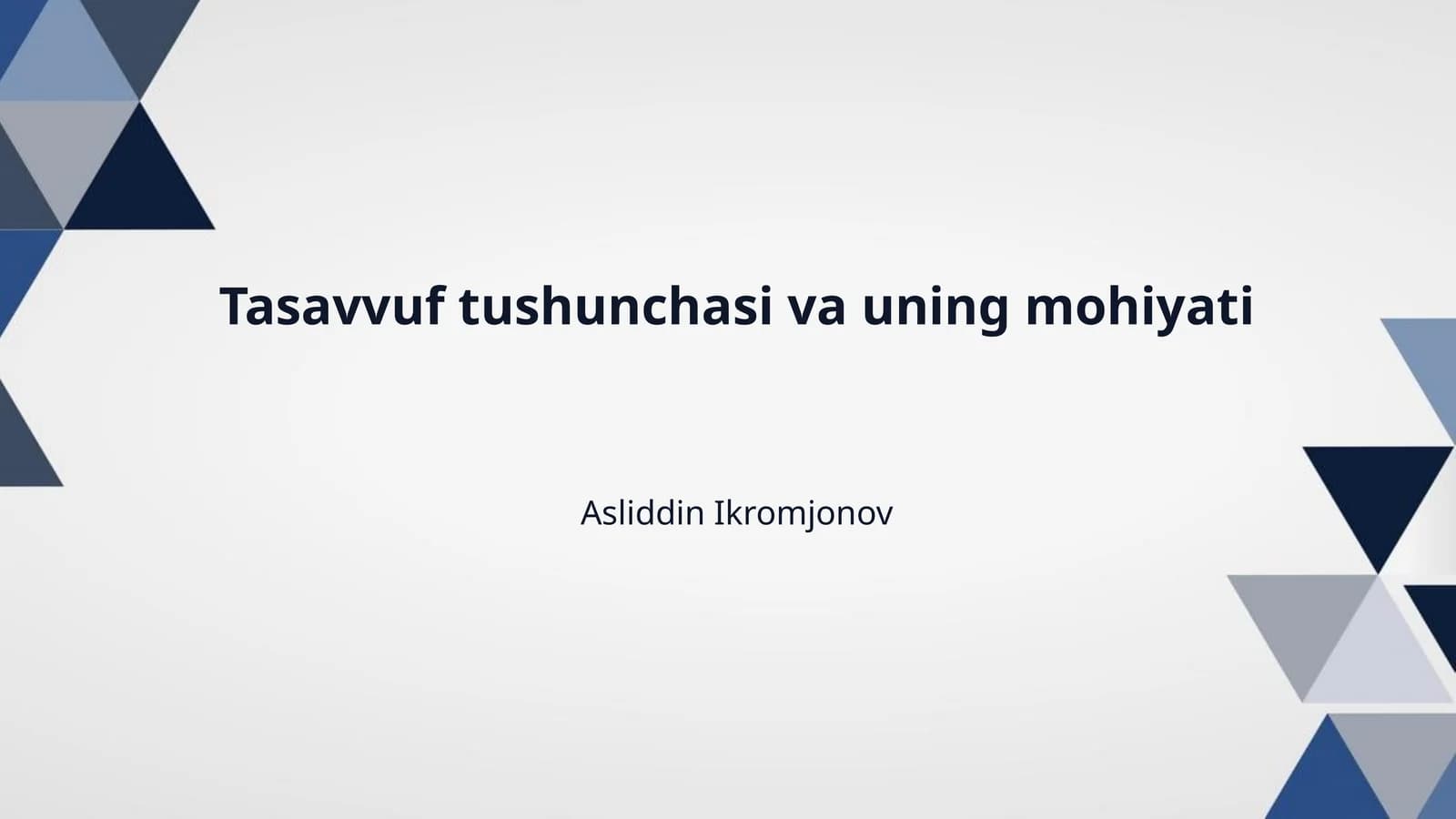 Tasavvuf tushunchasi va uning mohiyati

Asliddin Ikromjonov